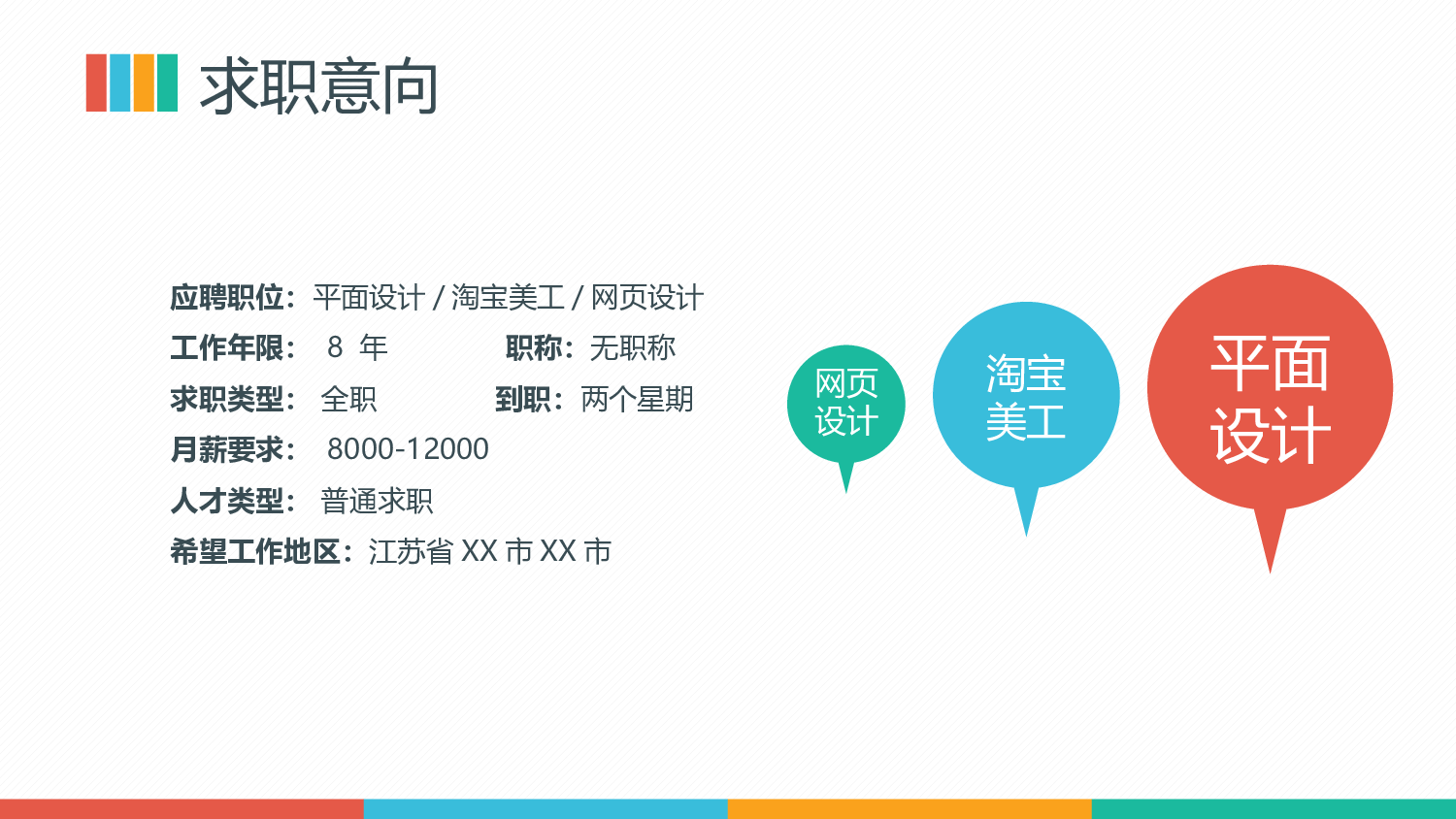 求职意向

应聘职位：平面设计 / 淘宝美工 / 网页设计
工作年限： 8 年 职称：无职称
求职类型： 全职 到职：两个星期
月薪要求： 8000-12000
人才类型： 普通求职
希望工作地区：江苏省 XX 市 XX 市

网页设计

淘宝美工

平面设计